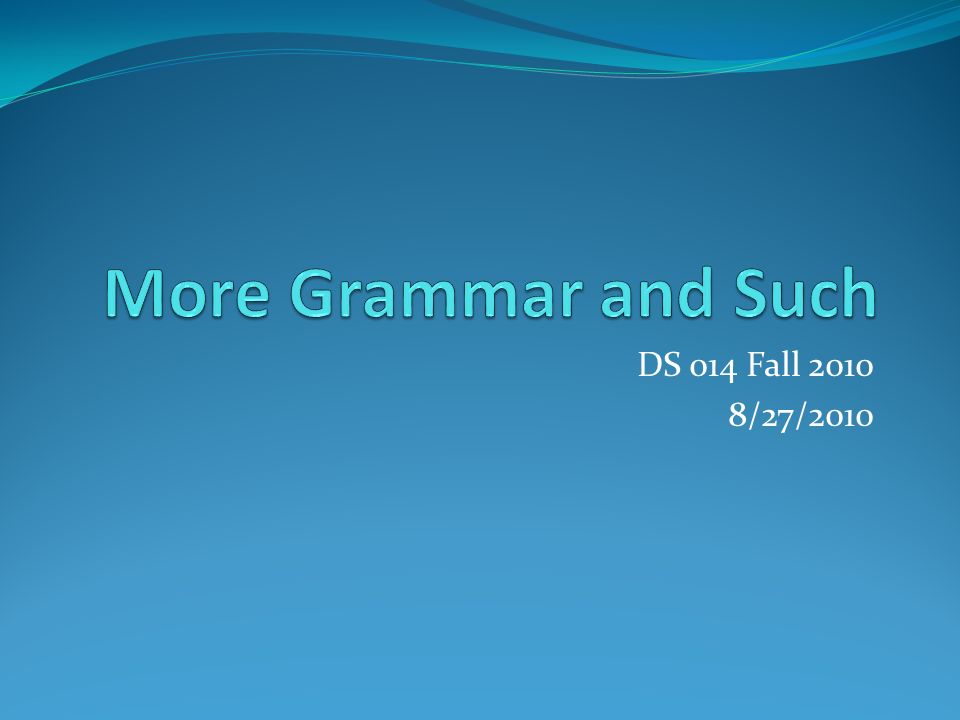 More Grammar and Such

DS 014 Fall 2010
8/27/2010